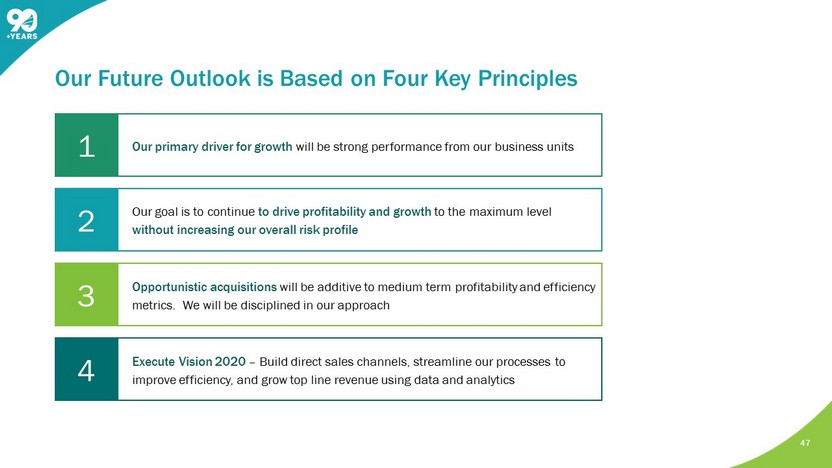 90 +YEARS

Our Future Outlook is Based on Four Key Principles

1 Our primary driver for growth will be strong performance from our business units

2 Our goal is to continue to drive profitability and growth to the maximum level without increasing our overall risk profile

3 Opportunistic acquisitions will be additive to medium term profitability and efficiency metrics. We will be disciplined in our approach

4 Execute Vision 2020 – Build direct sales channels, streamline our processes to improve efficiency, and grow top line revenue using data and analytics

47